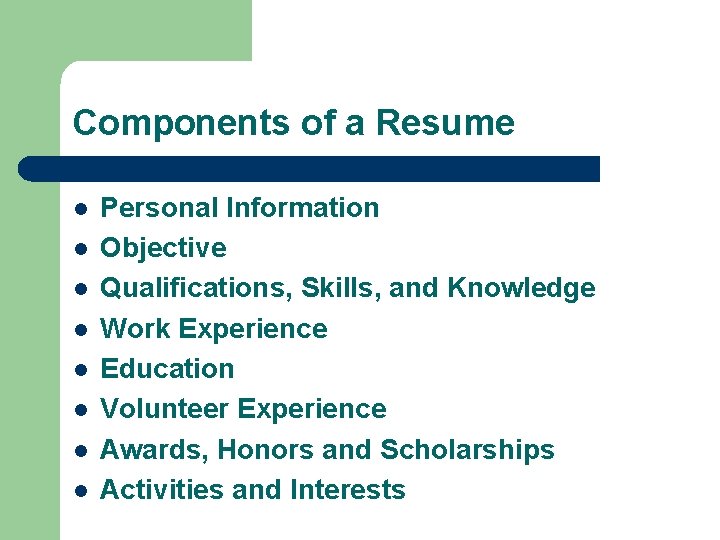 Components of a Resume

- Personal Information
- Objective
- Qualifications, Skills, and Knowledge
- Work Experience
- Education
- Volunteer Experience
- Awards, Honors and Scholarships
- Activities and Interests